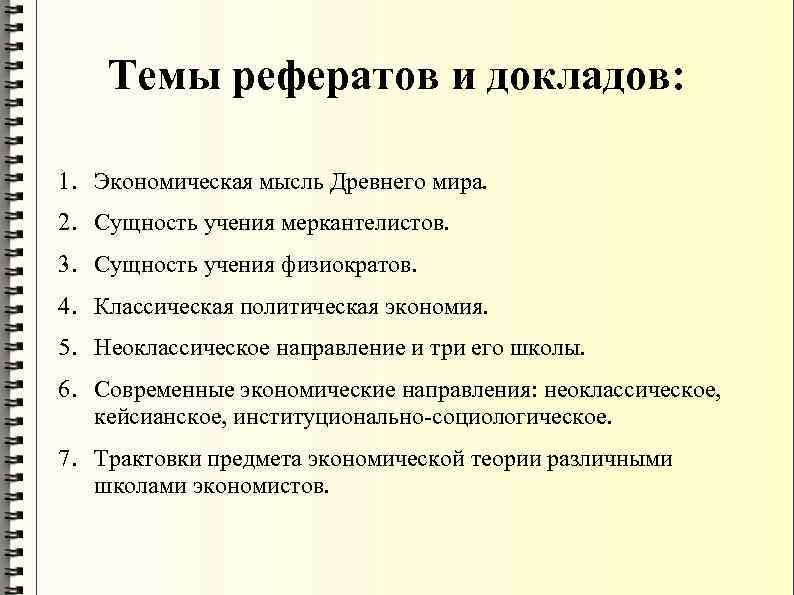 Темы рефератов и докладов:

1. Экономическая мысль Древнего мира.
2. Сущность учения меркантелистов.
3. Сущность учения физиократов.
4. Классическая политическая экономия.
5. Неоклассическое направление и три его школы.
6. Современные экономические направления: неоклассическое, кейсианское, институционально-социологическое.
7. Трактовки предмета экономической теории различными школами экономистов.